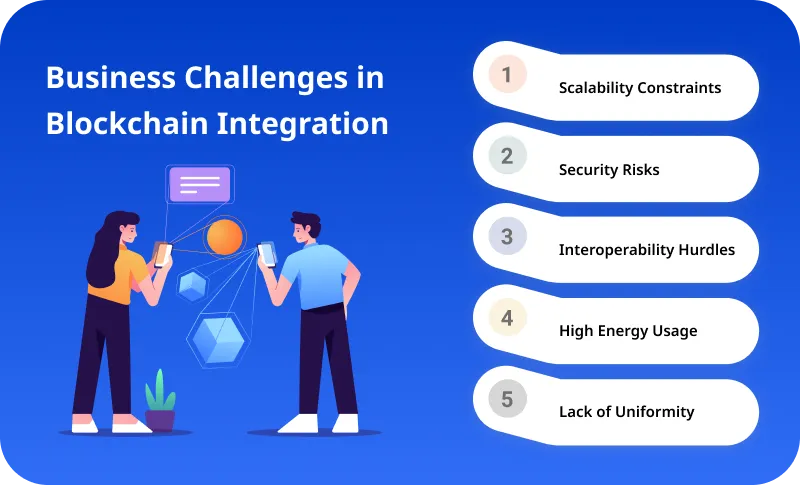 Business Challenges in Blockchain Integration

1 Scalability Constraints

2 Security Risks

3 Interoperability Hurdles

4 High Energy Usage

5 Lack of Uniformity